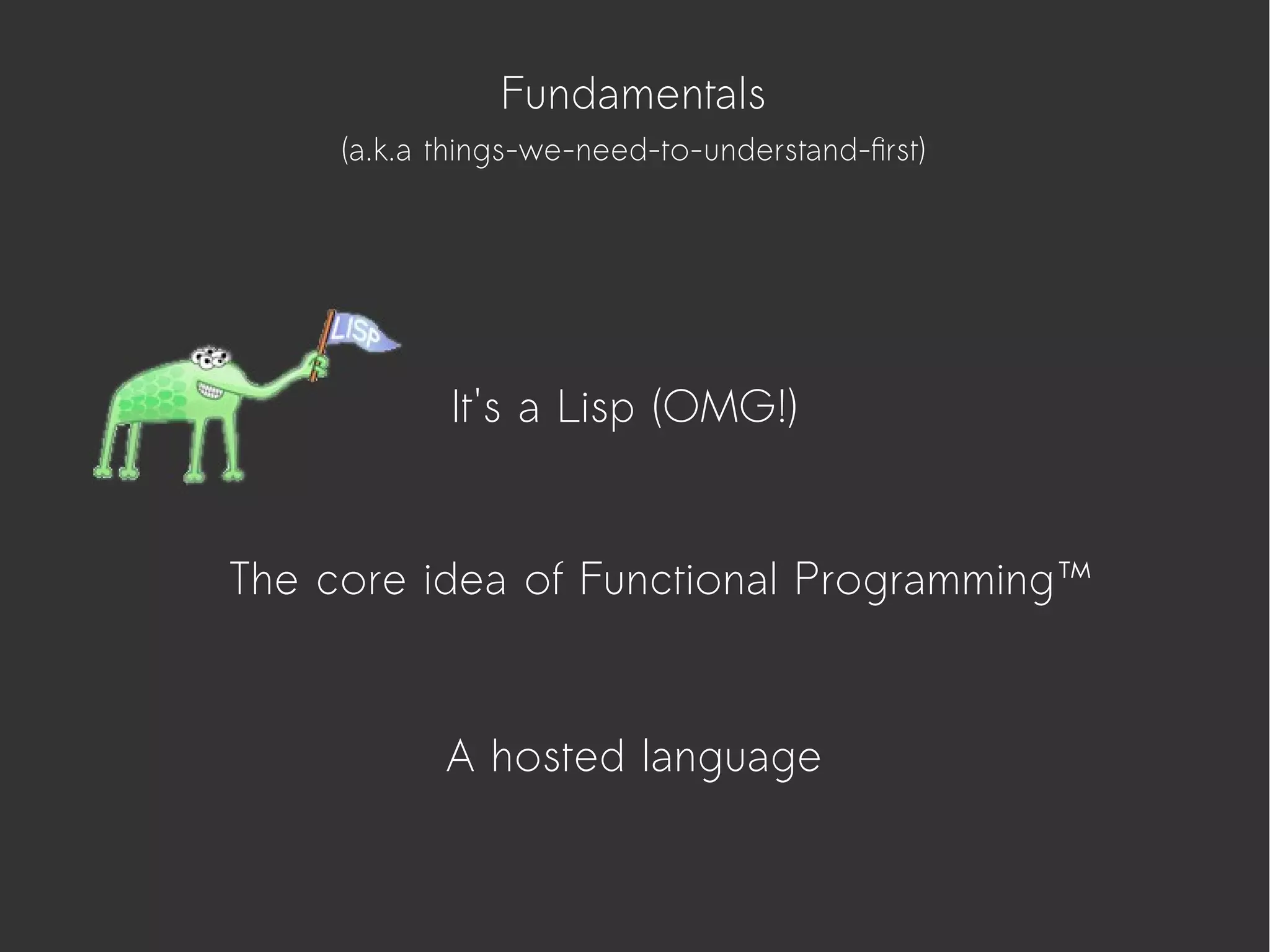 Fundamentals
(a.k.a things-we-need-to-understand-first)

LISP

It's a Lisp (OMG!)

The core idea of Functional Programming™

A hosted language